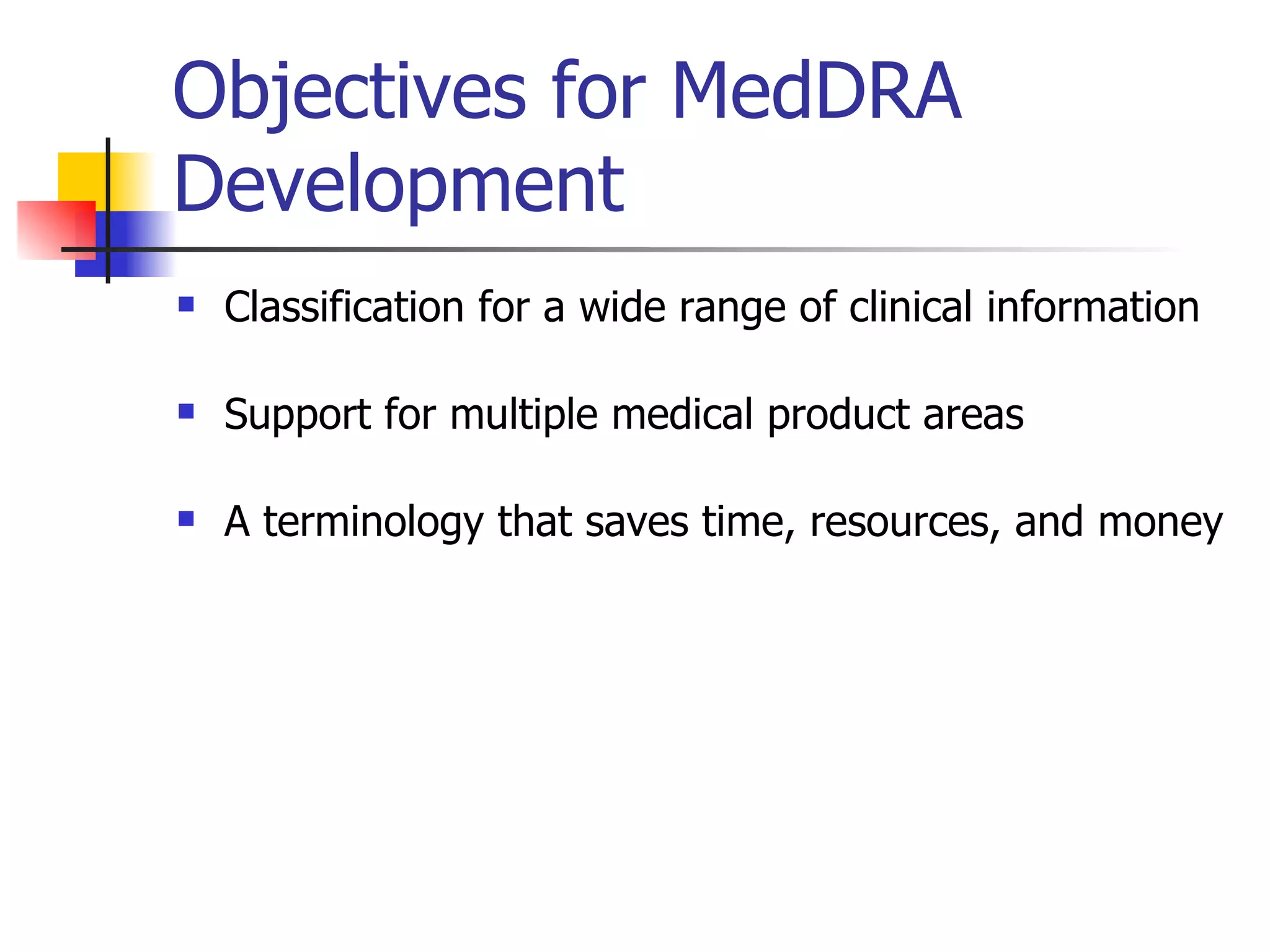 Objectives for MedDRA Development

- Classification for a wide range of clinical information
- Support for multiple medical product areas
- A terminology that saves time, resources, and money